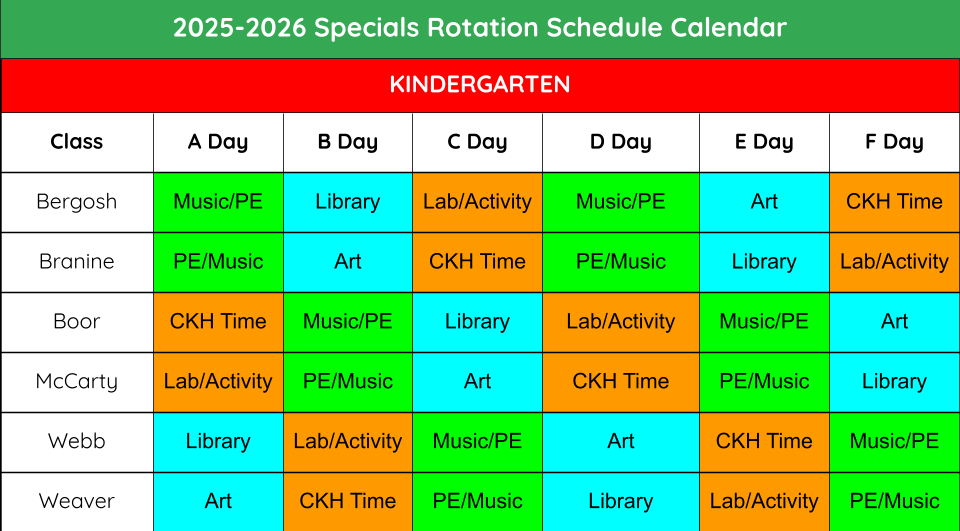 2025-2026 Specials Rotation Schedule Calendar

KINDERGARTEN

| Class | A Day | B Day | C Day | D Day | E Day | F Day |
|---|---|---|---|---|---|---|
| Bergosh | Music/PE | Library | Lab/Activity | Music/PE | Art | CKH Time |
| Branine | PE/Music | Art | CKH Time | PE/Music | Library | Lab/Activity |
| Boor | CKH Time | Music/PE | Library | Lab/Activity | Music/PE | Art |
| McCarty | Lab/Activity | PE/Music | Art | CKH Time | PE/Music | Library |
| Webb | Library | Lab/Activity | Music/PE | Art | CKH Time | Music/PE |
| Weaver | Art | CKH Time | PE/Music | Library | Lab/Activity | PE/Music |